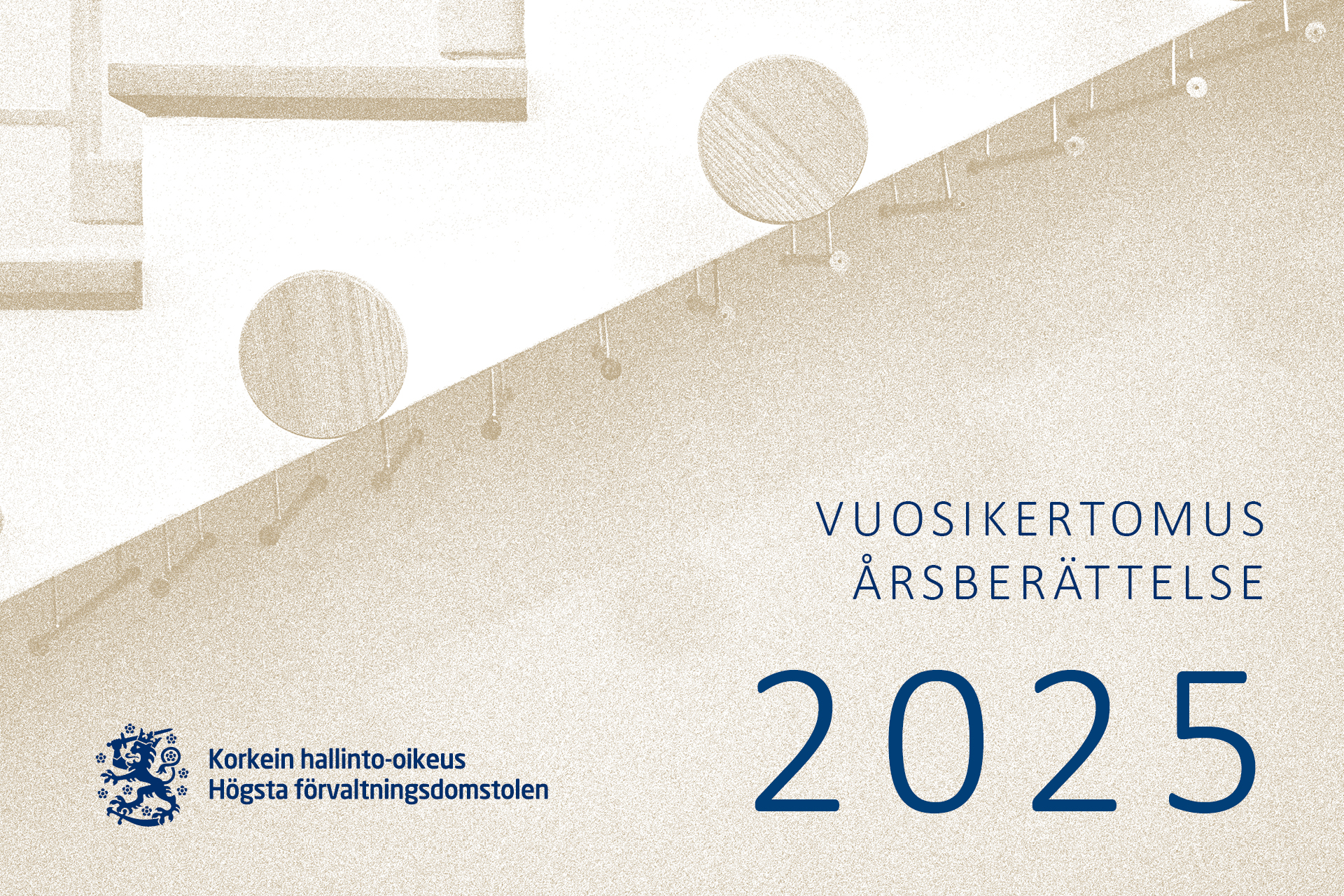 VUOSIKERTOMUS
ÅRSBERÄTTELSE

2025

Korkein hallinto-oikeus
Högsta förvaltningsdomstolen